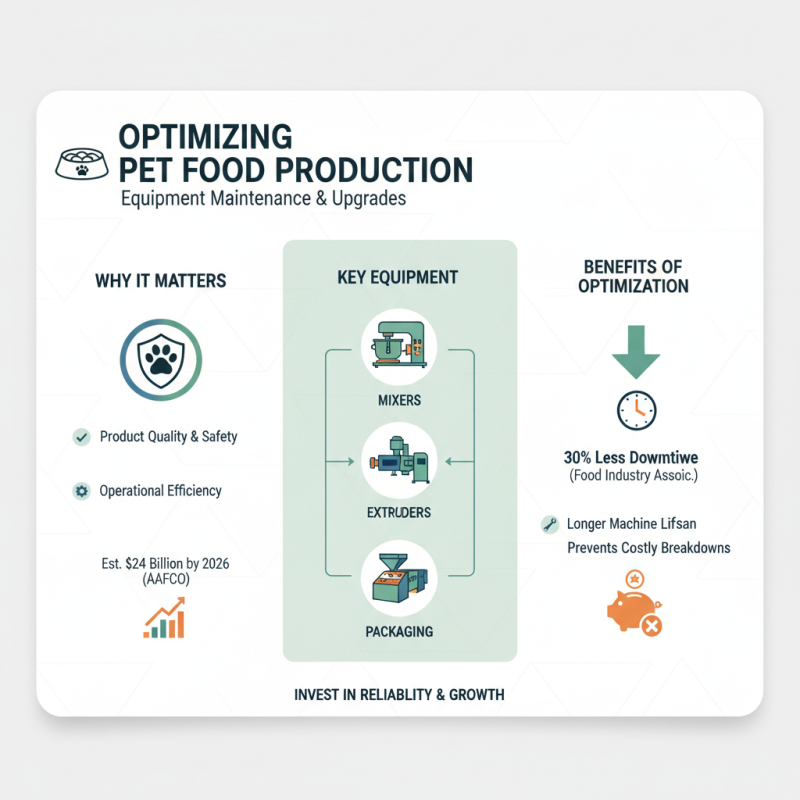 OPTIMIZING PET FOOD PRODUCTION
Equipment Maintenance & Upgrades

WHY IT MATTERS

Product Quality & Safety

Operational Efficiency

Est. $24 Billion by 2026 (AAFCO)

KEY EQUIPMENT

MIXERS

EXTRUDERS

PACKAGING

BENEFITS OF OPTIMIZATION

30% Less Dowmtiwe
(Food Industry Assoic.)

Longer Machine Lifsan
Prevents Costly Breakdowns

INVEST IN RELIABLITY & GROWTH